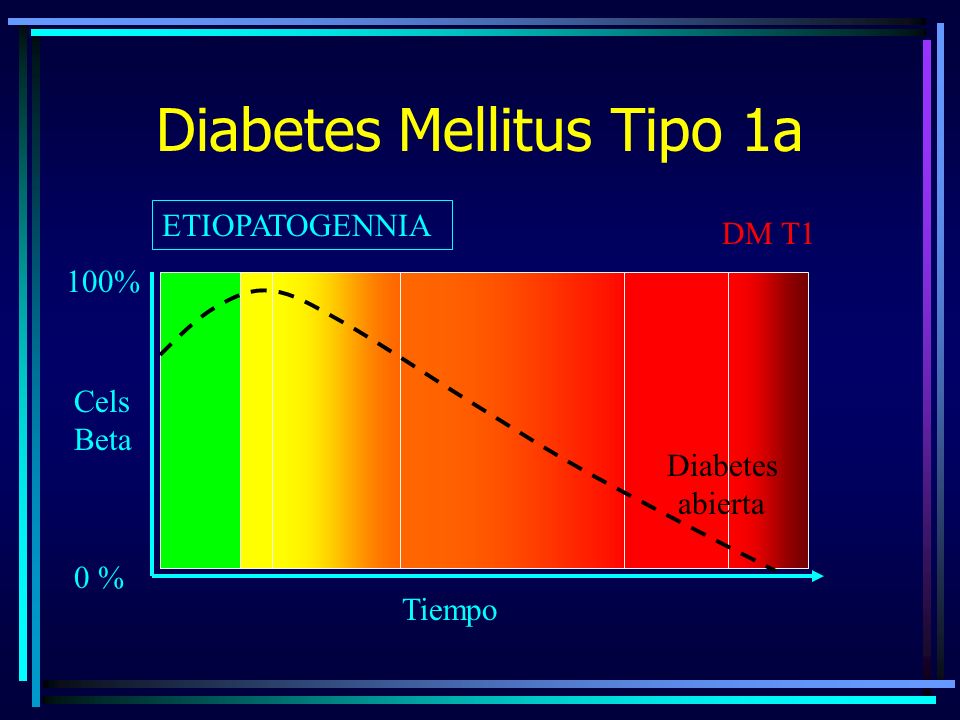 Diabetes Mellitus Tipo 1a

ETIOPATOGENNIA

DM T1

100%

Cels
Beta

0 %

Diabetes
abierta

Tiempo